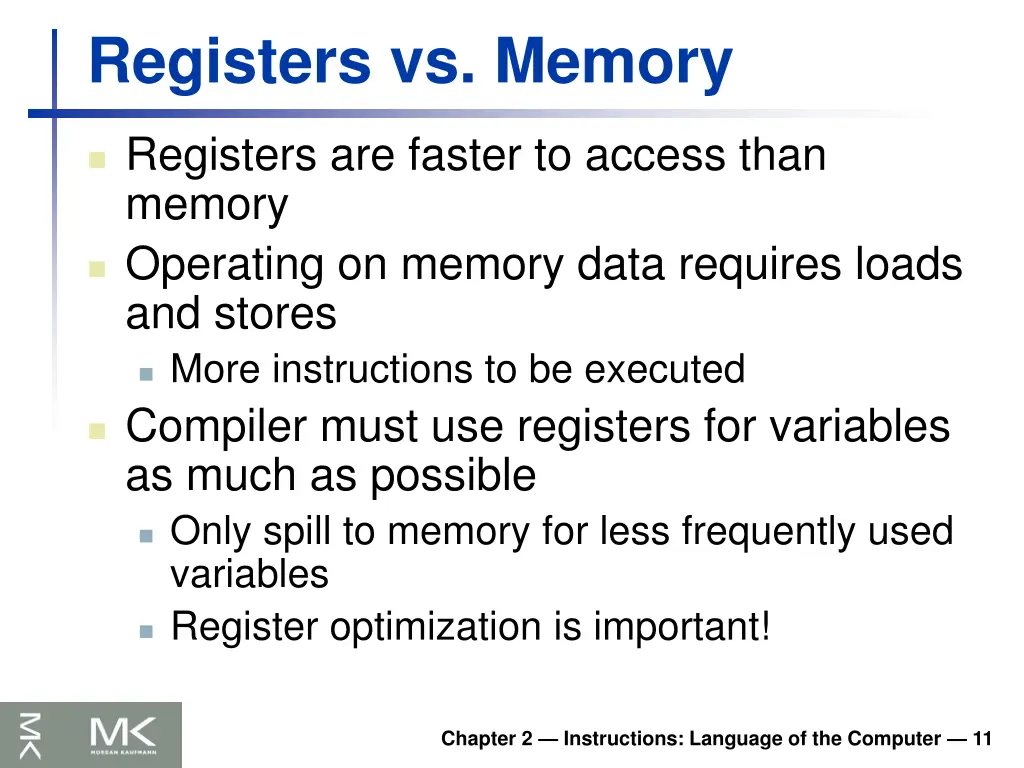 Registers vs. Memory

Registers are faster to access than memory

Operating on memory data requires loads and stores

More instructions to be executed

Compiler must use registers for variables as much as possible

Only spill to memory for less frequently used variables

Register optimization is important!

MK
MORGAN KAUFMANN

Chapter 2 — Instructions: Language of the Computer — 11